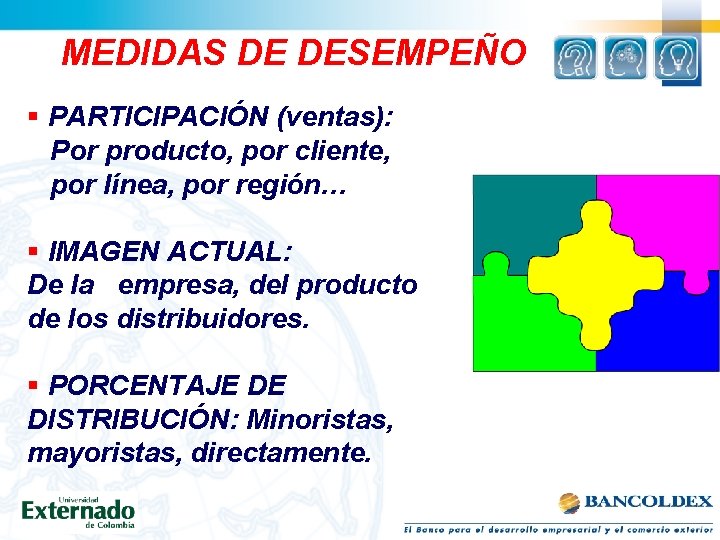 MEDIDAS DE DESEMPEÑO

▪ PARTICIPACIÓN (ventas): Por producto, por cliente, por línea, por región…

▪ IMAGEN ACTUAL: De la empresa, del producto de los distribuidores.

▪ PORCENTAJE DE DISTRIBUCIÓN: Minoristas, mayoristas, directamente.

Universidad Externado de Colombia

BANCOLDEX
El Banco para el desarrollo empresarial y el comercio exterior